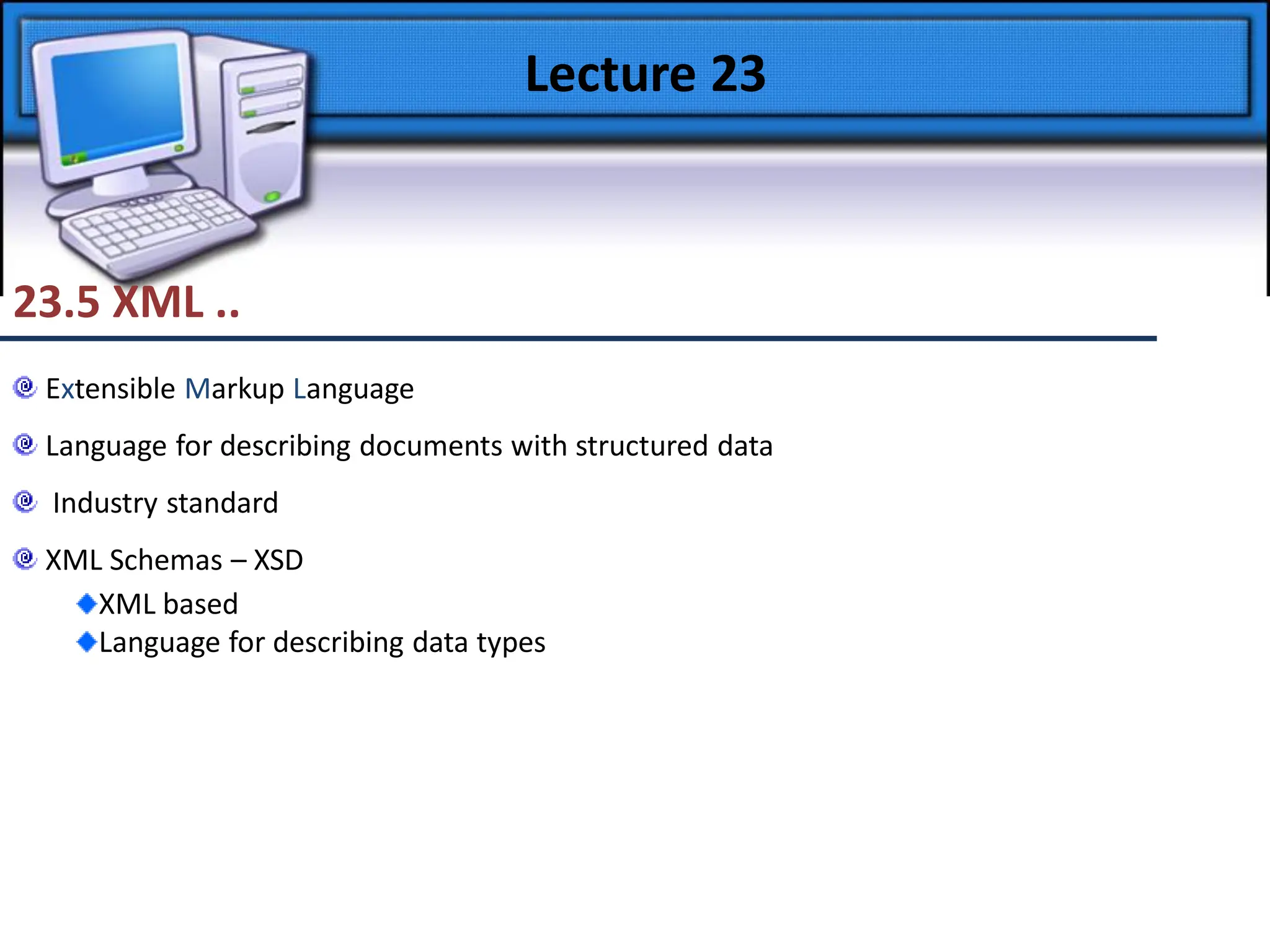 Lecture 23

23.5 XML ..

Extensible Markup Language

Language for describing documents with structured data

Industry standard

XML Schemas – XSD

XML based

Language for describing data types